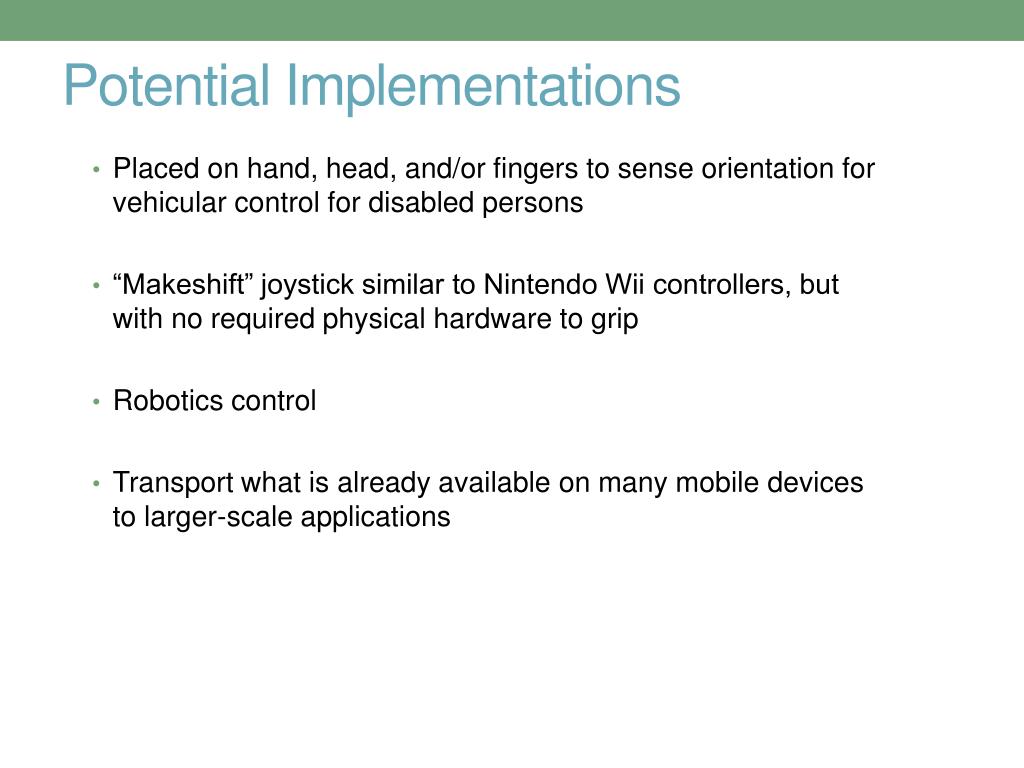 Potential Implementations

• Placed on hand, head, and/or fingers to sense orientation for vehicular control for disabled persons

• “Makeshift” joystick similar to Nintendo Wii controllers, but with no required physical hardware to grip

• Robotics control

• Transport what is already available on many mobile devices to larger-scale applications